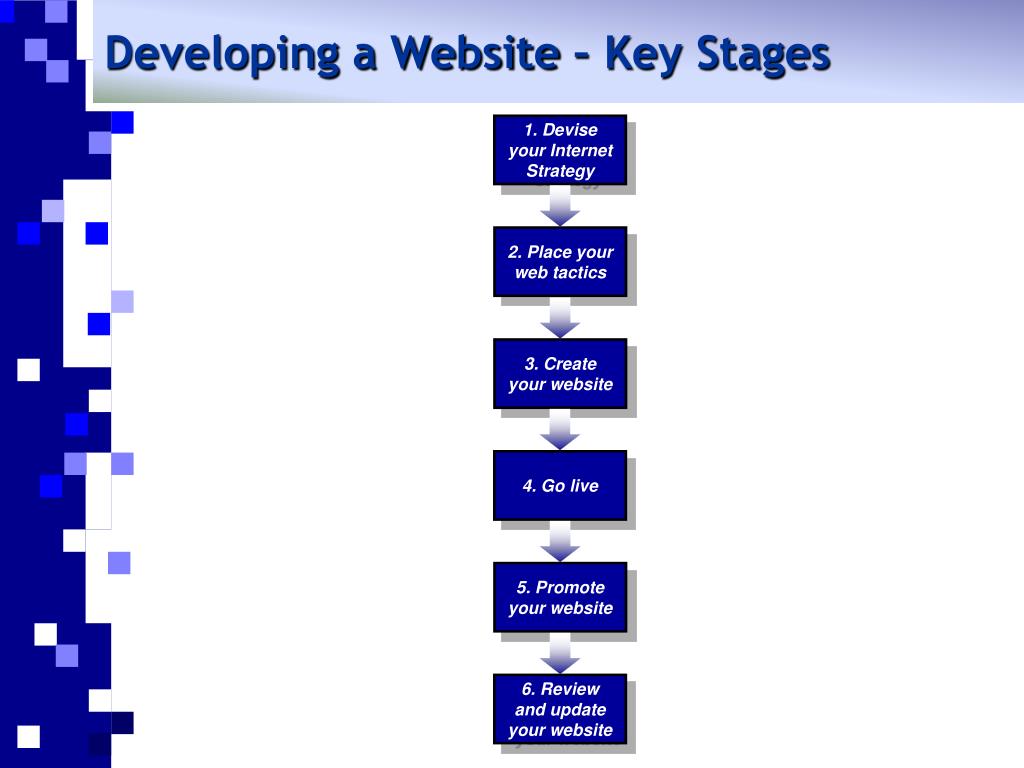 Developing a Website – Key Stages

1. Devise your Internet Strategy

2. Place your web tactics

3. Create your website

4. Go live

5. Promote your website

6. Review and update your website